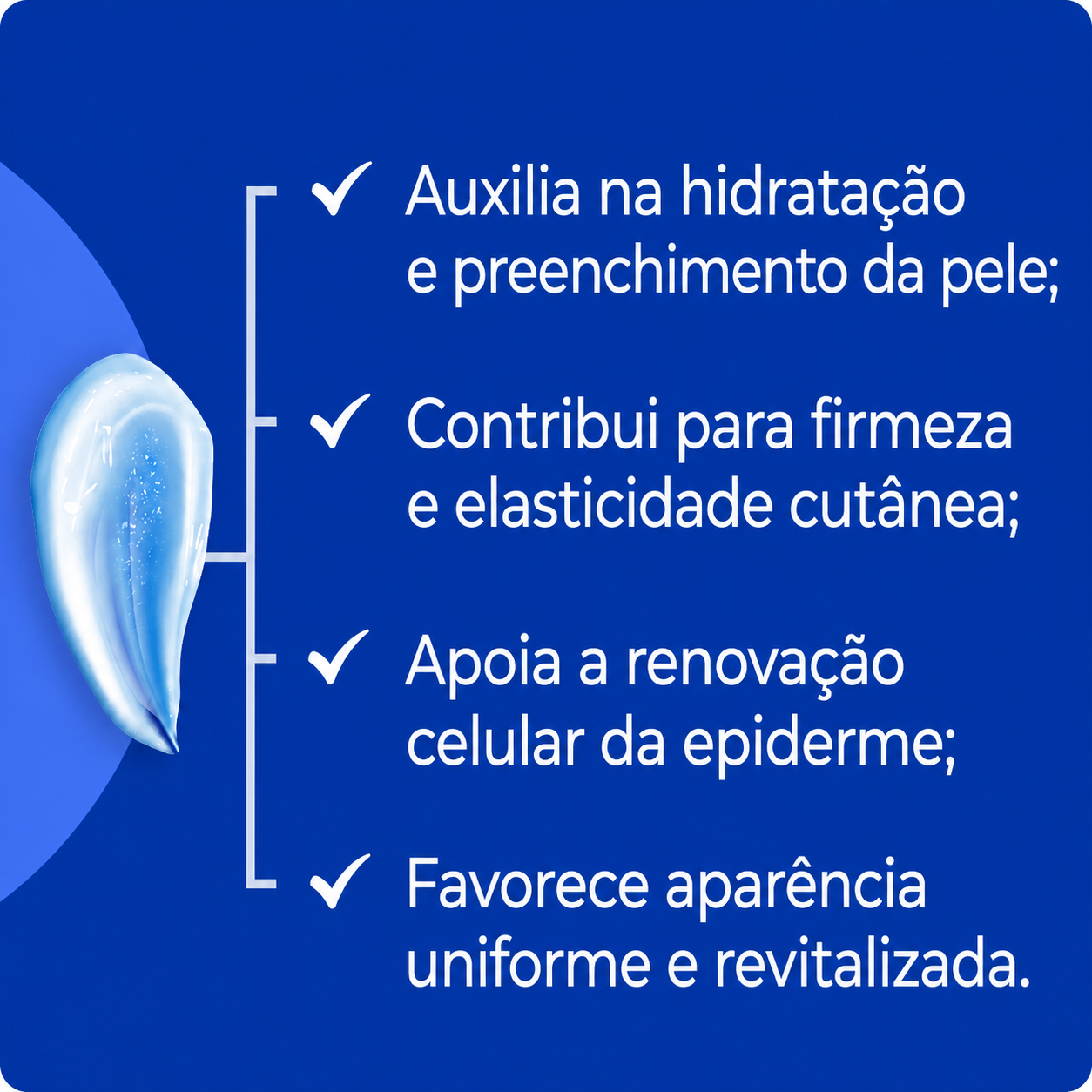 ✓ Auxilia na hidratação e preenchimento da pele;

✓ Contribui para firmeza e elasticidade cutânea;

✓ Apoia a renovação celular da epiderme;

✓ Favorece aparência uniforme e revitalizada.